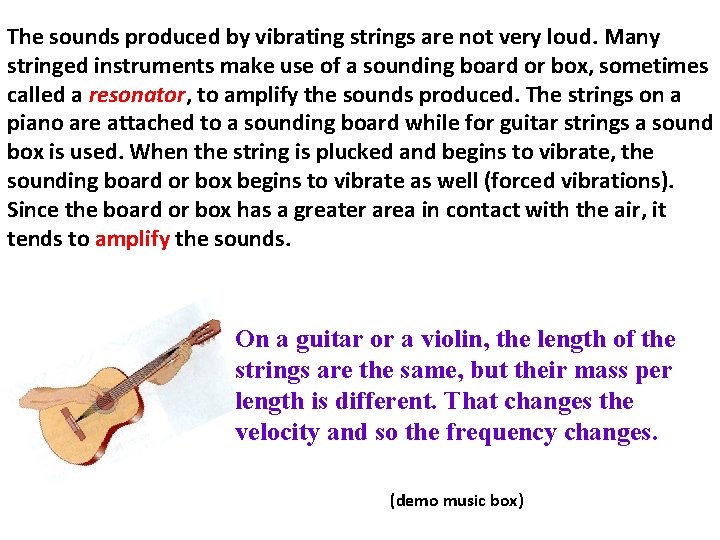 The sounds produced by vibrating strings are not very loud. Many stringed instruments make use of a sounding board or box, sometimes called a resonator, to amplify the sounds produced. The strings on a piano are attached to a sounding board while for guitar strings a sound box is used. When the string is plucked and begins to vibrate, the sounding board or box begins to vibrate as well (forced vibrations). Since the board or box has a greater area in contact with the air, it tends to amplify the sounds.

On a guitar or a violin, the length of the strings are the same, but their mass per length is different. That changes the velocity and so the frequency changes.

(demo music box)